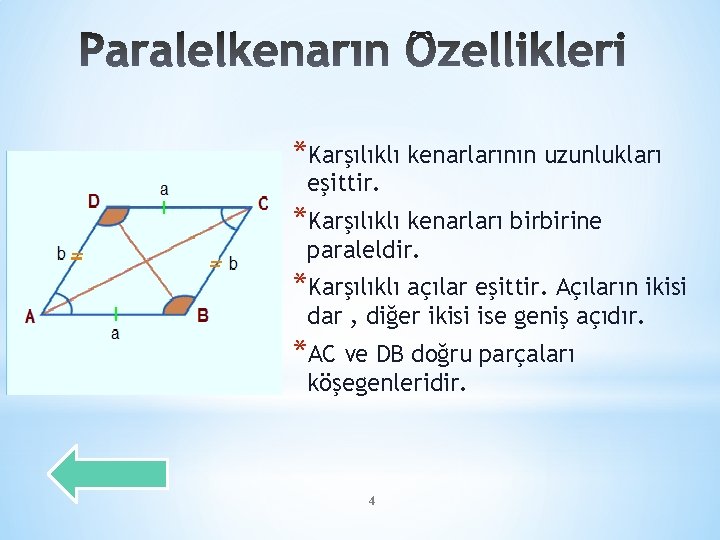 Paralelkenarın Özellikleri

D a C
b b
A a B

*Karşılıklı kenarlarının uzunlukları eşittir.

*Karşılıklı kenarları birbirine paraleldir.

*Karşılıklı açılar eşittir. Açıların ikisi dar , diğer ikisi ise geniş açıdır.

*AC ve DB doğru parçaları köşegenleridir.

4